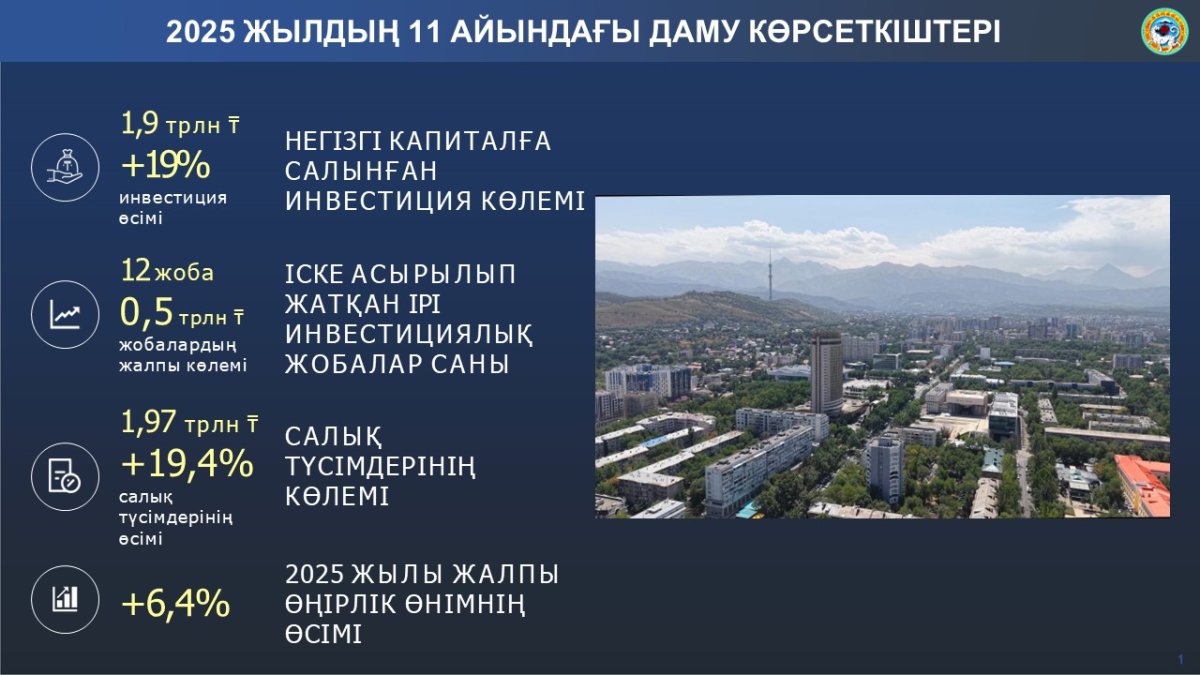 2025 ЖЫЛДЫҢ 11 АЙЫНДАҒЫ ДАМУ КӨРСЕТКІШТЕРІ

1,9 трлн ₸
+19%
инвестиция өсімі

НЕГІЗГІ КАПИТАЛҒА САЛЫНҒАН ИНВЕСТИЦИЯ КӨЛЕМІ

12 жоба
0,5 трлн ₸
жобалардың жалпы көлемі

ІСКЕ АСЫРЫЛЫП ЖАТҚАН ІРІ ИНВЕСТИЦИЯЛЫҚ ЖОБАЛАР САНЫ

1,97 трлн ₸
+19,4%
салық түсімдерінің өсімі

САЛЫҚ ТҮСІМДЕРІНІҢ КӨЛЕМІ

+6,4%

2025 ЖЫЛЫ ЖАЛПЫ ӨҢІРЛІК ӨНІМНІҢ ӨСІМІ

1